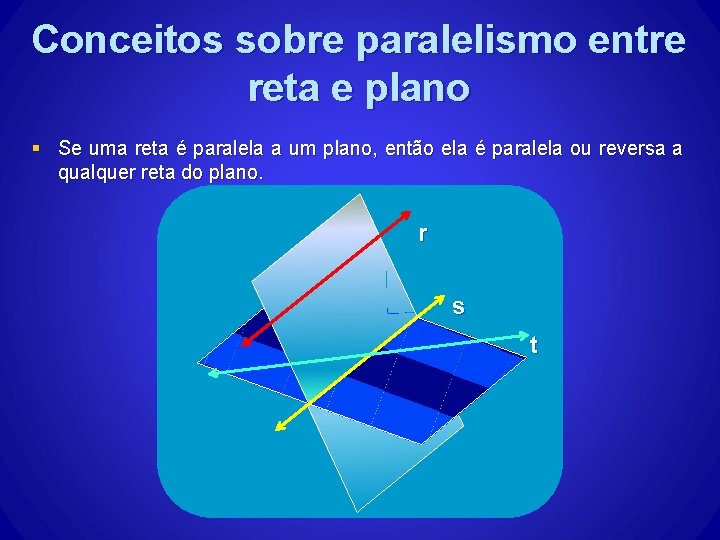 Conceitos sobre paralelismo entre reta e plano

• Se uma reta é paralela a um plano, então ela é paralela ou reversa a qualquer reta do plano.

r

s

t